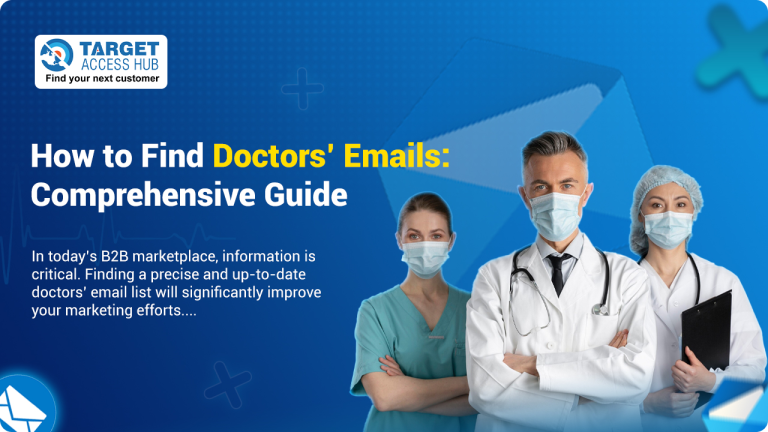 TARGET
ACCESS HUB
Find your next customer

How to Find Doctors' Emails: Comprehensive Guide

In today's B2B marketplace, information is critical. Finding a precise and up-to-date doctors' email list will significantly improve your marketing efforts....